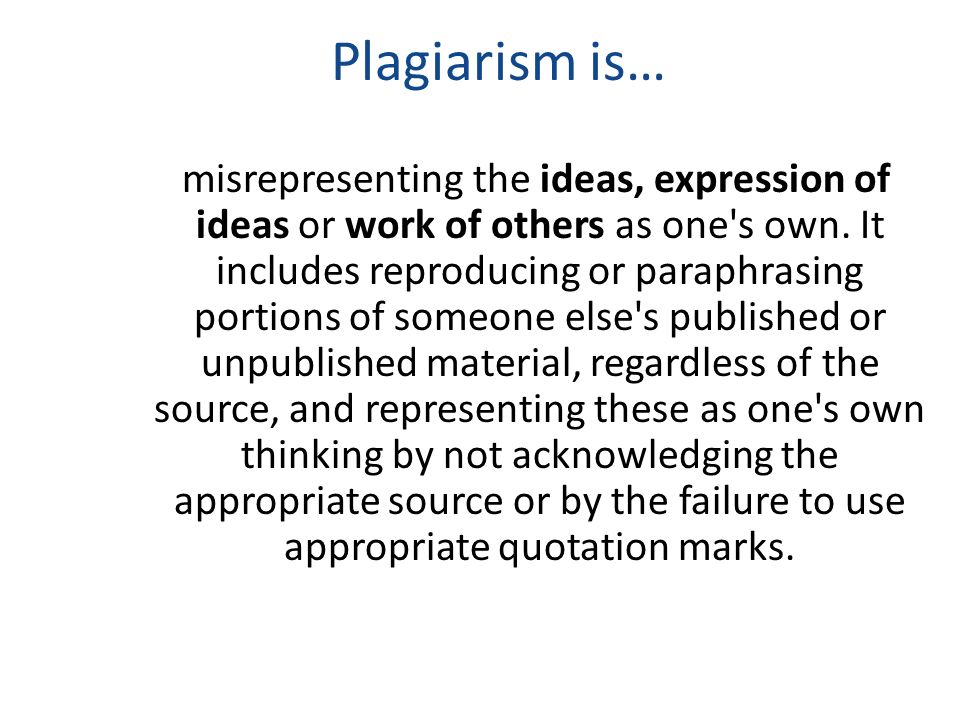 Plagiarism is…

misrepresenting the ideas, expression of ideas or work of others as one's own. It includes reproducing or paraphrasing portions of someone else's published or unpublished material, regardless of the source, and representing these as one's own thinking by not acknowledging the appropriate source or by the failure to use appropriate quotation marks.